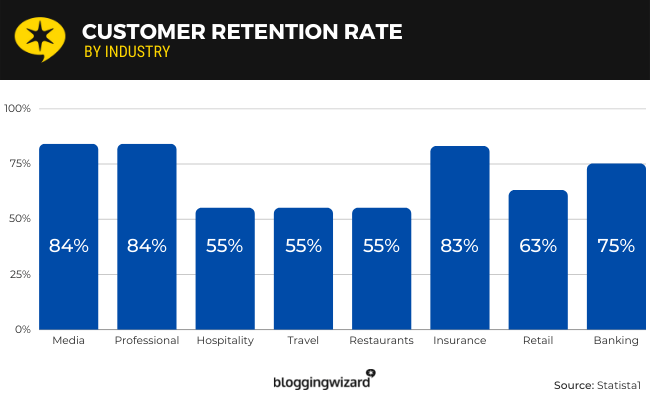 CUSTOMER RETENTION RATE
BY INDUSTRY

100%
75%
50%
25%
0%

84%
84%
55%
55%
55%
83%
63%
75%

Media
Professional
Hospitality
Travel
Restaurants
Insurance
Retail
Banking

bloggingwizard

Source: Statista1